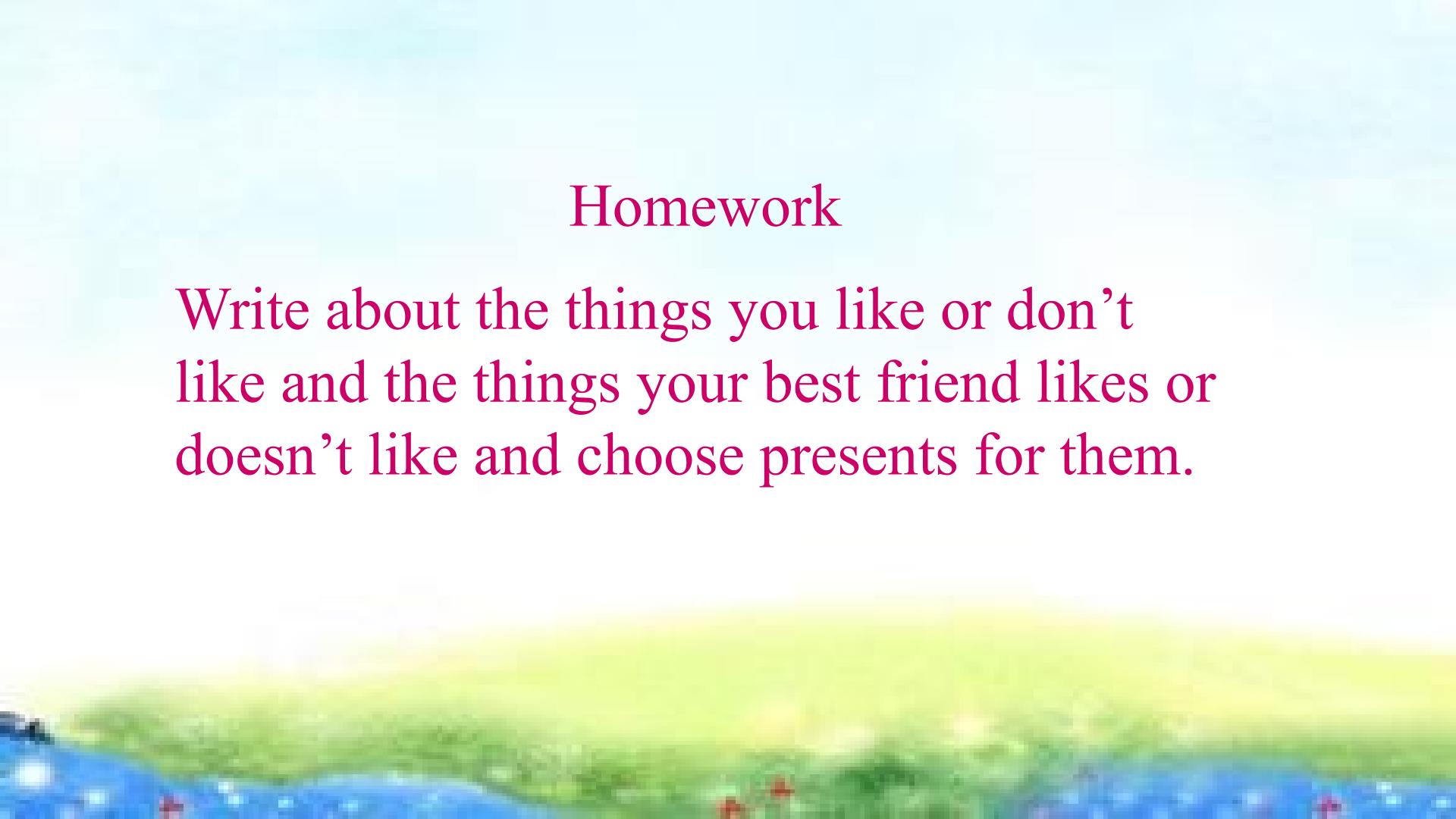 Homework

Write about the things you like or don't like and the things your best friend likes or doesn't like and choose presents for them.